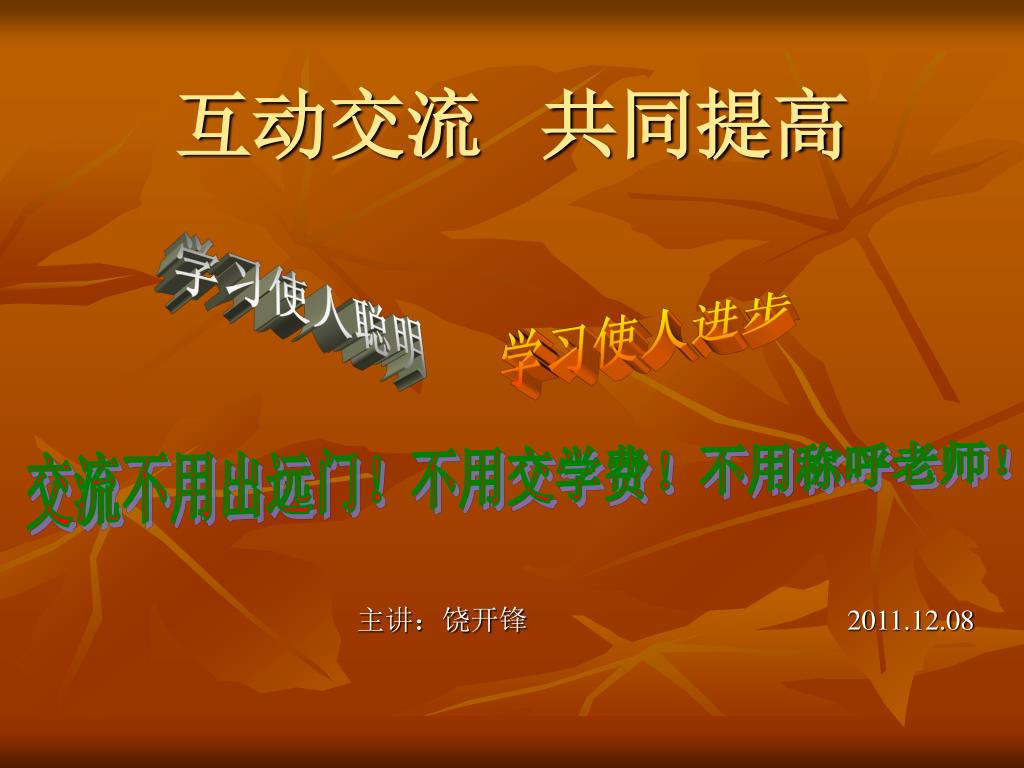 互动交流　共同提高

学习使人聪明

学习使人进步

交流不用出远门！不用交学费！不用称呼老师！

主讲：饶开锋　　2011.12.08